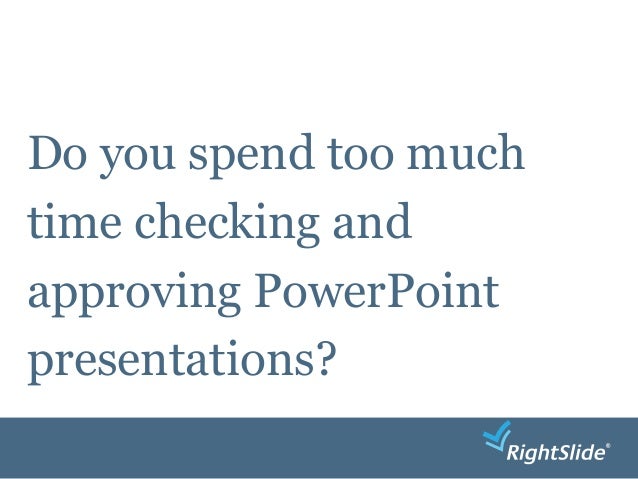 Do you spend too much time checking and approving PowerPoint presentations?

RightSlide®